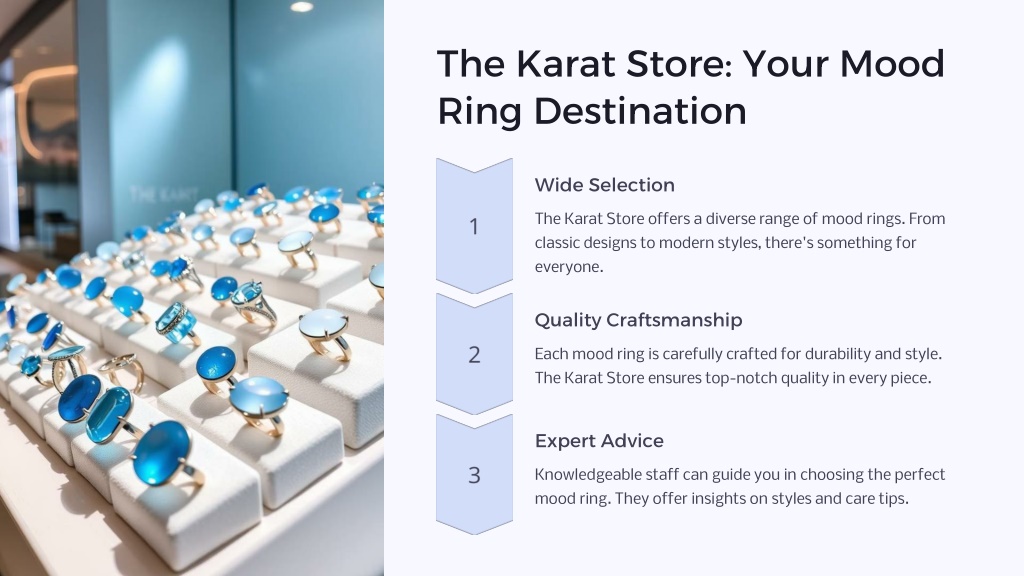 THE KARAT

The Karat Store: Your Mood Ring Destination

1

Wide Selection

The Karat Store offers a diverse range of mood rings. From classic designs to modern styles, there's something for everyone.

2

Quality Craftsmanship

Each mood ring is carefully crafted for durability and style. The Karat Store ensures top-notch quality in every piece.

3

Expert Advice

Knowledgeable staff can guide you in choosing the perfect mood ring. They offer insights on styles and care tips.